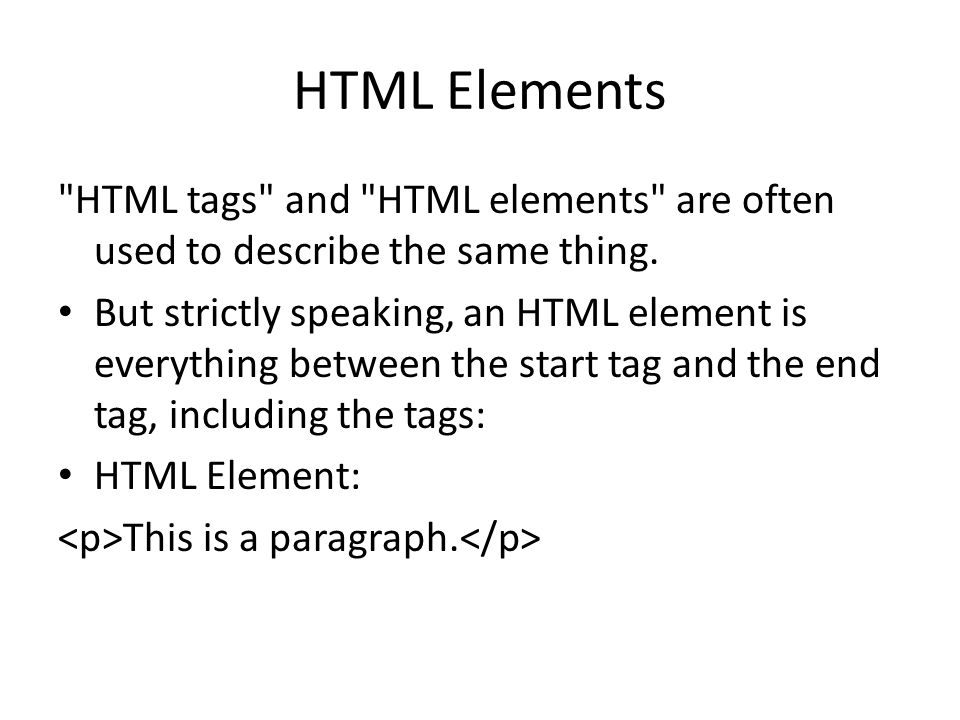 HTML Elements

"HTML tags" and "HTML elements" are often used to describe the same thing.

• But strictly speaking, an HTML element is everything between the start tag and the end tag, including the tags:

• HTML Element:

<p>This is a paragraph.</p>